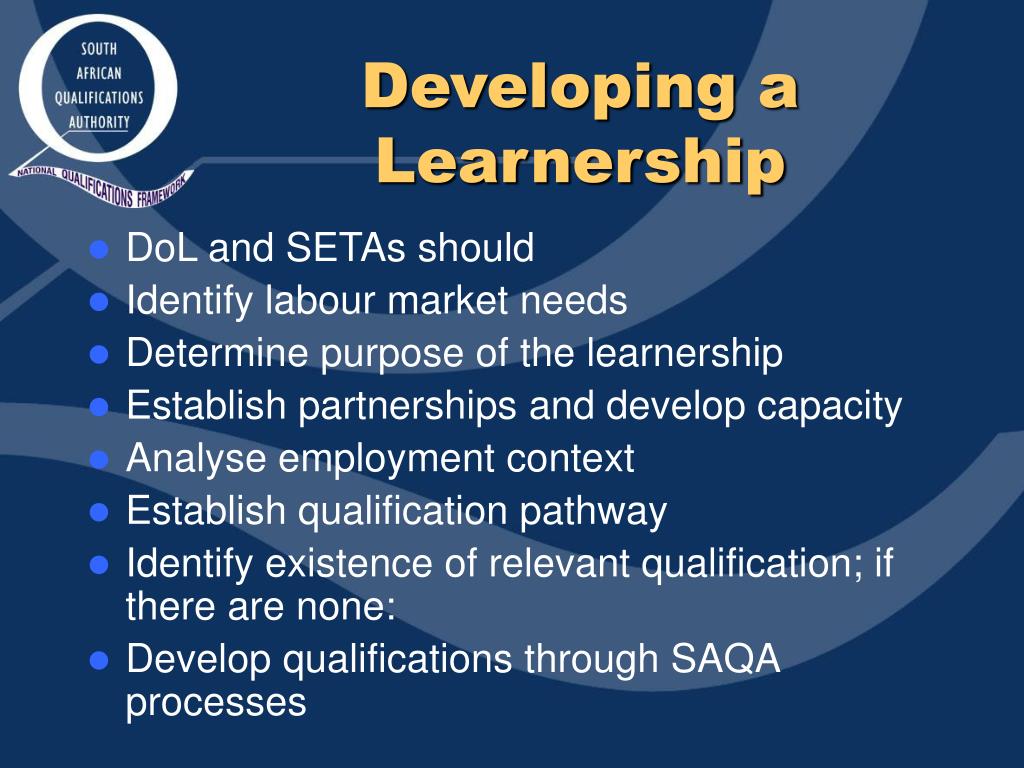 SOUTH AFRICAN QUALIFICATIONS AUTHORITY

NATIONAL QUALIFICATIONS FRAMEWORK

Developing a Learnership

- DoL and SETAs should
- Identify labour market needs
- Determine purpose of the learnership
- Establish partnerships and develop capacity
- Analyse employment context
- Establish qualification pathway
- Identify existence of relevant qualification; if there are none:
- Develop qualifications through SAQA processes